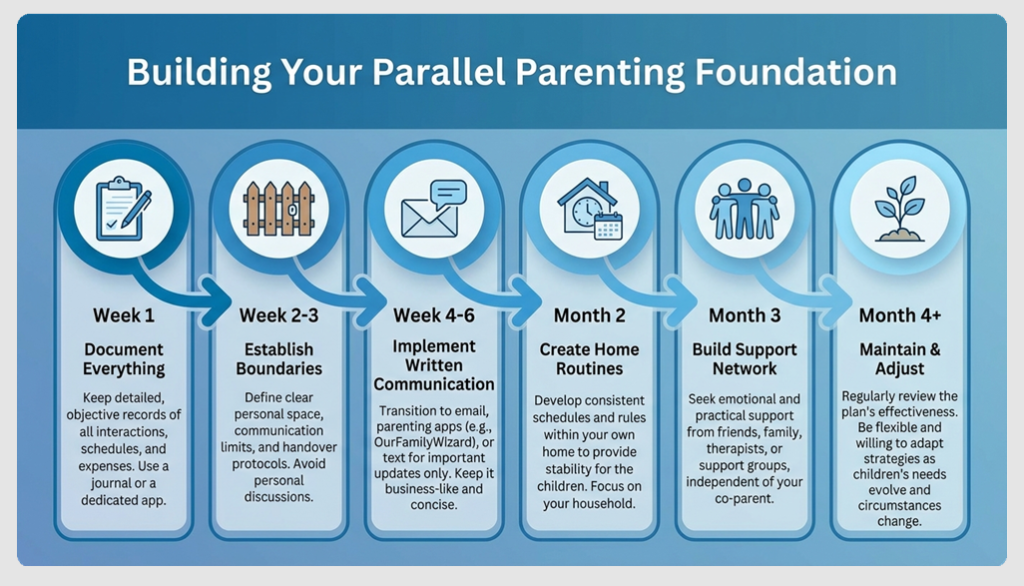 Building Your Parallel Parenting Foundation

Week 1

Document Everything

Keep detailed, objective records of all interactions, schedules, and expenses. Use a journal or a dedicated app.

Week 2-3

Establish Boundaries

Define clear personal space, communication limits, and handover protocols. Avoid personal discussions.

Week 4-6

Implement Written Communication

Transition to email, parenting apps (e.g., OurFamilyWizard), or text for important updates only. Keep it business-like and concise.

Month 2

Create Home Routines

Develop consistent schedules and rules within your own home to provide stability for the children. Focus on your household.

Month 3

Build Support Network

Seek emotional and practical support from friends, family, therapists, or support groups, independent of your co-parent.

Month 4+

Maintain & Adjust

Regularly review the plan's effectiveness. Be flexible and willing to adapt strategies as children's needs evolve and circumstances change.